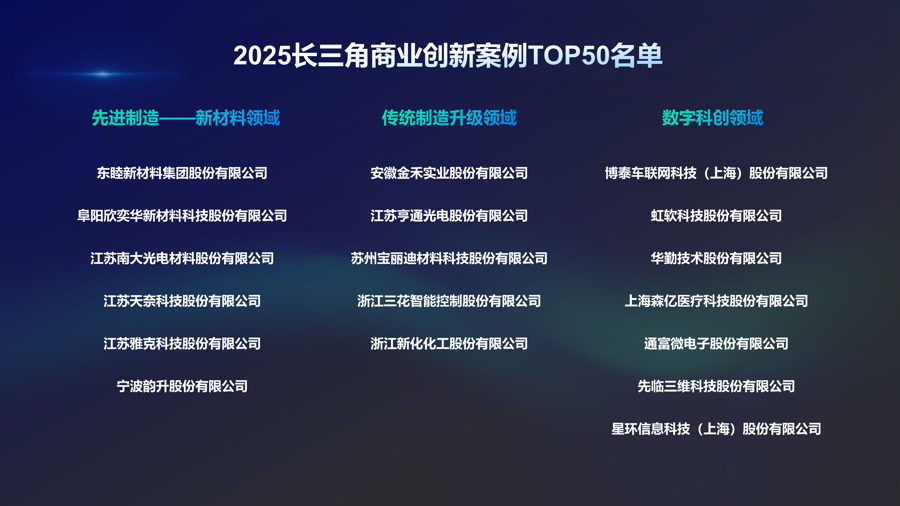 2025长三角商业创新案例TOP50名单

先进制造——新材料领域

东睦新材料集团股份有限公司

阜阳欣奕华新材料科技股份有限公司

江苏南大光电材料股份有限公司

江苏天奈科技股份有限公司

江苏雅克科技股份有限公司

宁波韵升股份有限公司

传统制造升级领域

安徽金禾实业股份有限公司

江苏亨通光电股份有限公司

苏州宝丽迪材料科技股份有限公司

浙江三花智能控制股份有限公司

浙江新化化工股份有限公司

数字科创领域

博泰车联网科技（上海）股份有限公司

虹软科技股份有限公司

华勤技术股份有限公司

上海森亿医疗科技股份有限公司

通富微电子股份有限公司

先临三维科技股份有限公司

星环信息科技（上海）股份有限公司